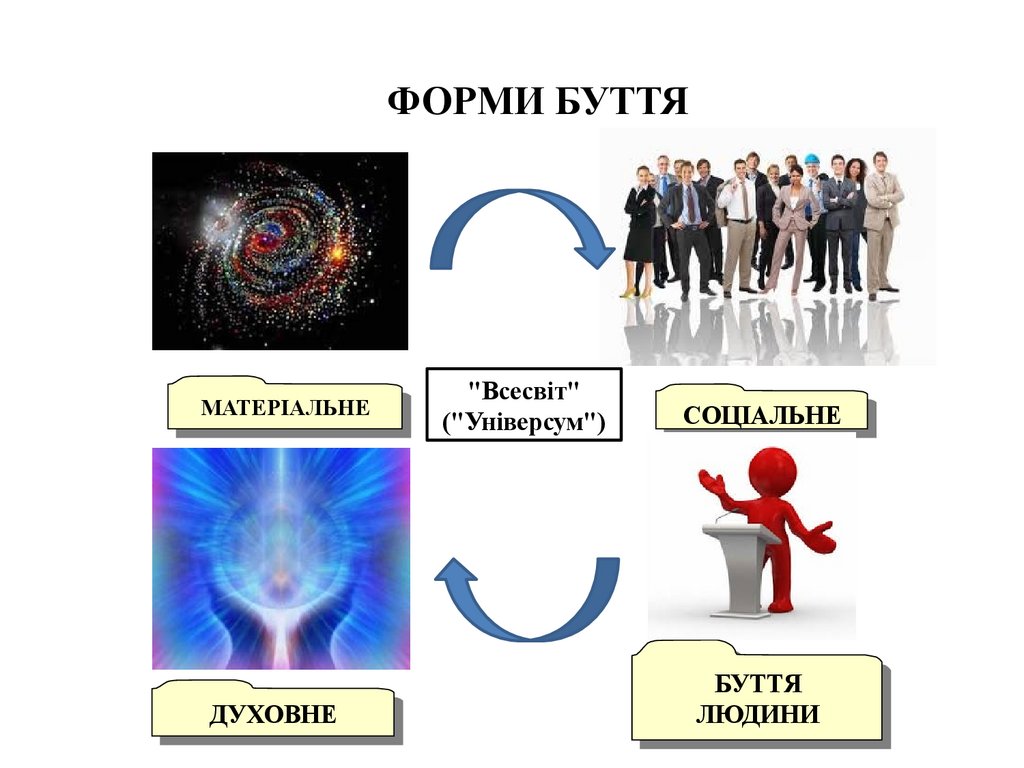 ФОРМИ БУТТЯ

МАТЕРІАЛЬНЕ

"Всесвіт" ("Універсум")

СОЦІАЛЬНЕ

ДУХОВНЕ

БУТТЯ ЛЮДИНИ